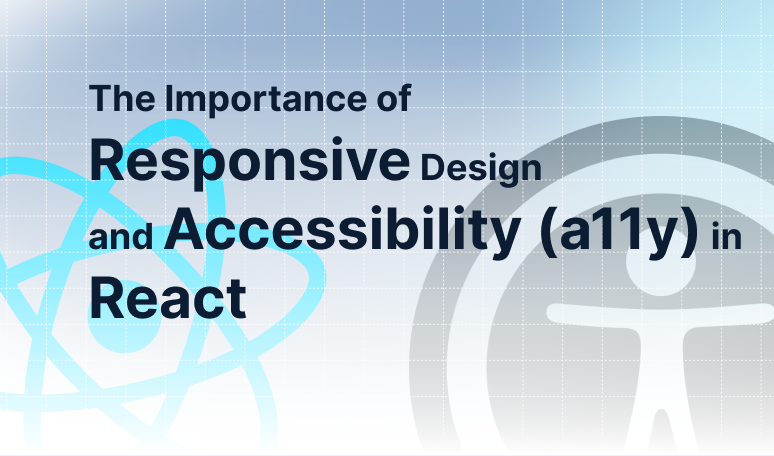 The Importance of Responsive Design and Accessibility (a11y) in React